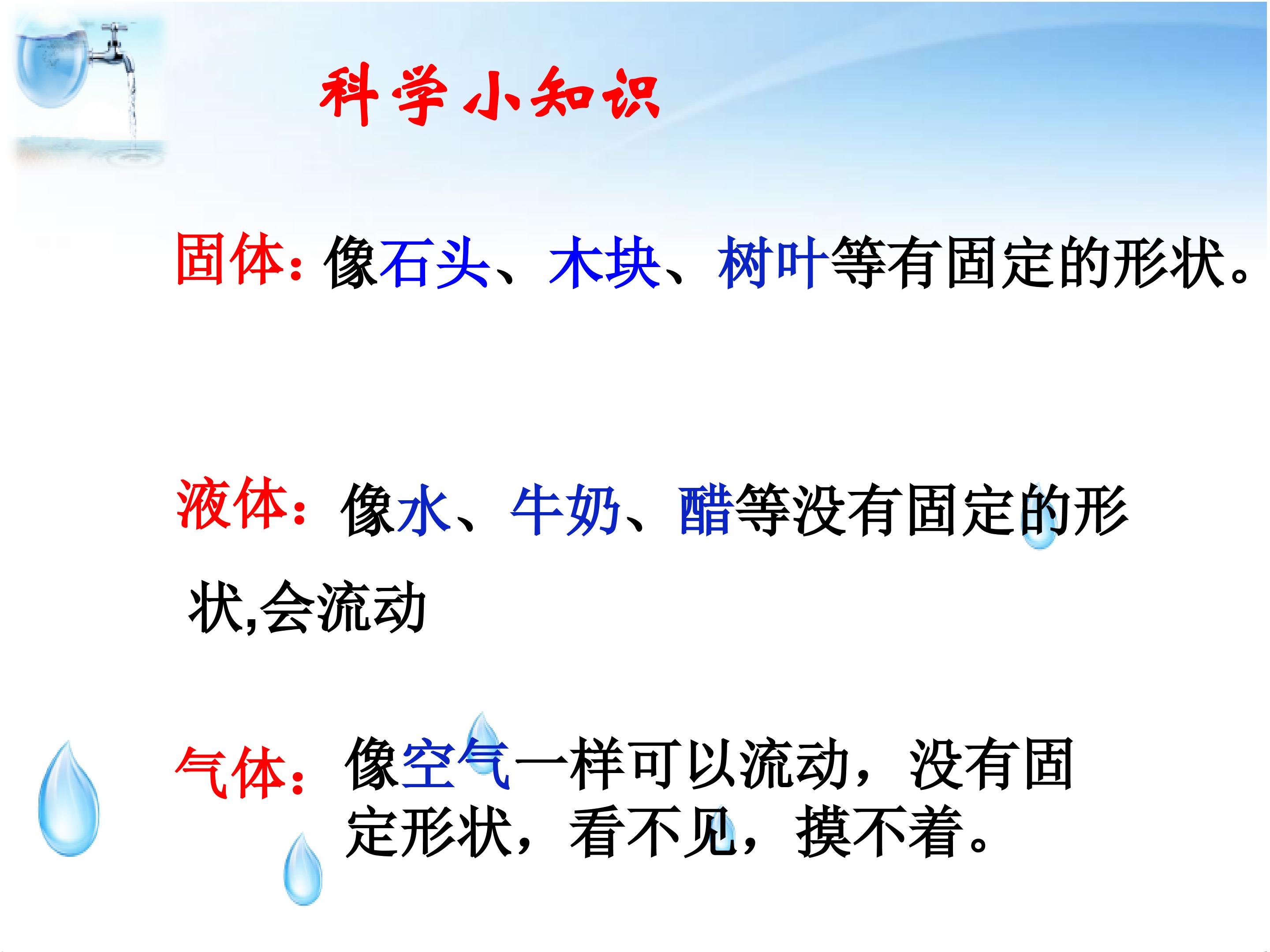 科学小知识

固体：像石头、木块、树叶等有固定的形状。

液体：像水、牛奶、醋等没有固定的形状,会流动

气体：像空气一样可以流动，没有固定形状，看不见，摸不着。